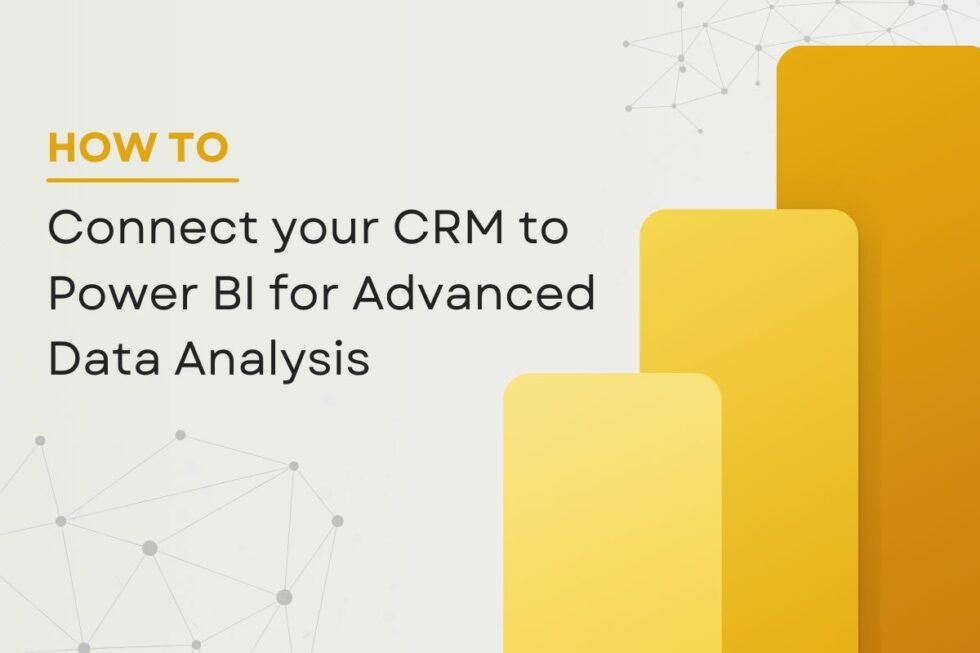 HOW TO

Connect your CRM to Power BI for Advanced Data Analysis